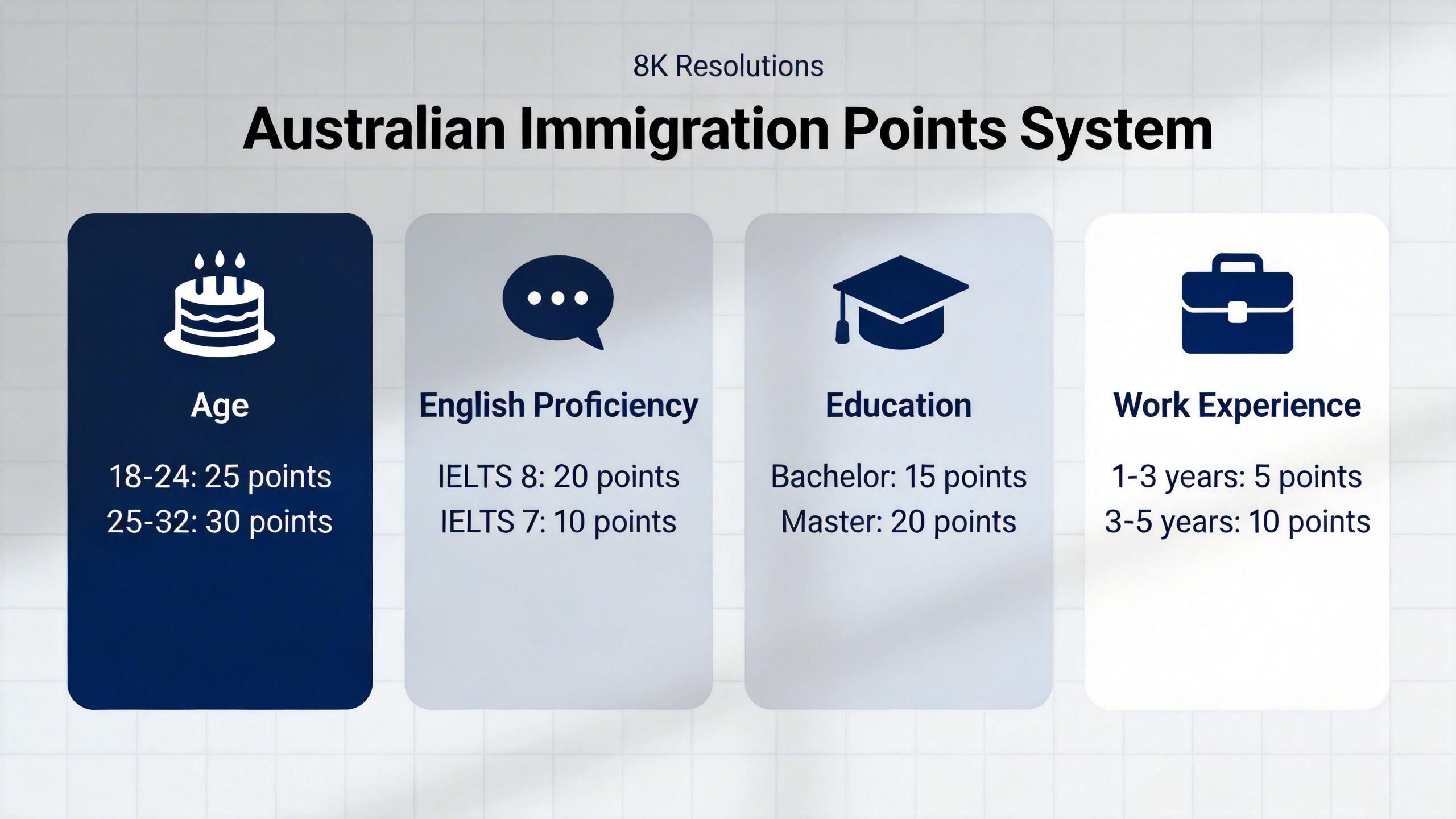 8K Resolutions

Australian Immigration Points System

Age

18-24: 25 points
25-32: 30 points

English Proficiency

IELTS 8: 20 points
IELTS 7: 10 points

Education

Bachelor: 15 points
Master: 20 points

Work Experience

1-3 years: 5 points
3-5 years: 10 points